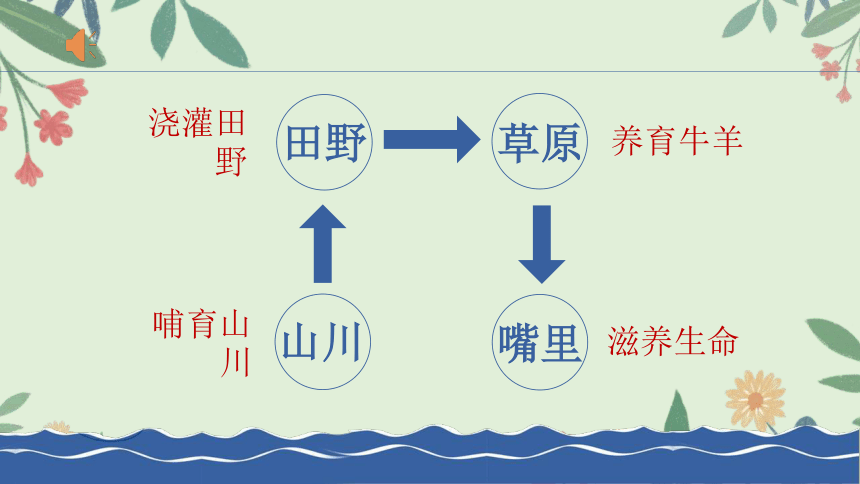 浇灌田野

田野

草原

养育牛羊

哺育山川

山川

嘴里

滋养生命